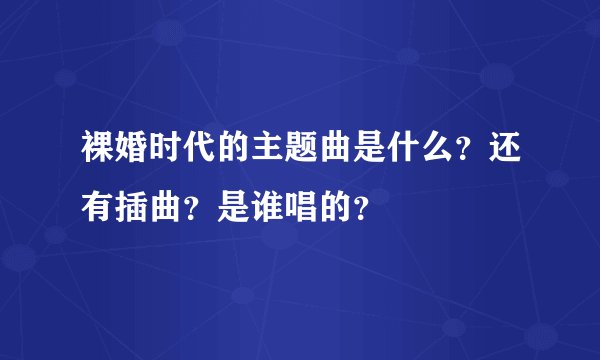 裸婚时代的主题曲是什么？还有插曲？是谁唱的？